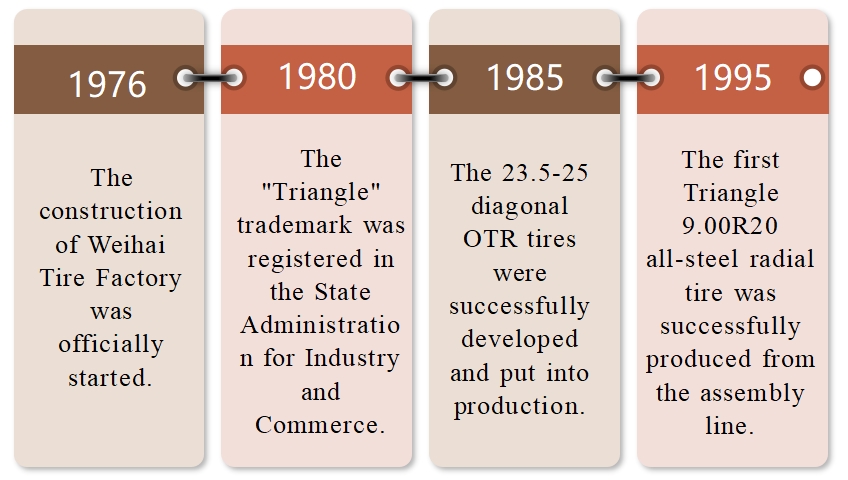 1976

The construction of Weihai Tire Factory was officially started.

1980

The "Triangle" trademark was registered in the State Administration for Industry and Commerce.

1985

The 23.5-25 diagonal OTR tires were successfully developed and put into production.

1995

The first Triangle 9.00R20 all-steel radial tire was successfully produced from the assembly line.